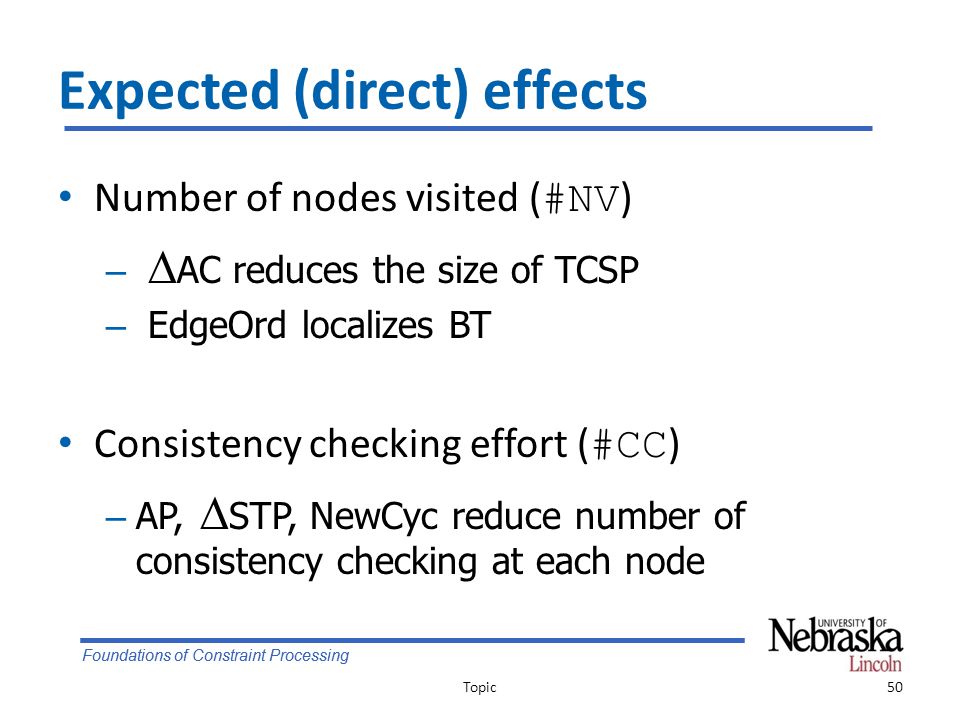 Expected (direct) effects

• Number of nodes visited (#NV)
– $\Delta$AC reduces the size of TCSP
– EdgeOrd localizes BT

• Consistency checking effort (#CC)
– AP, $\Delta$STP, NewCyc reduce number of consistency checking at each node

Foundations of Constraint Processing

UNIVERSITY OF Nebraska Lincoln

Topic

50